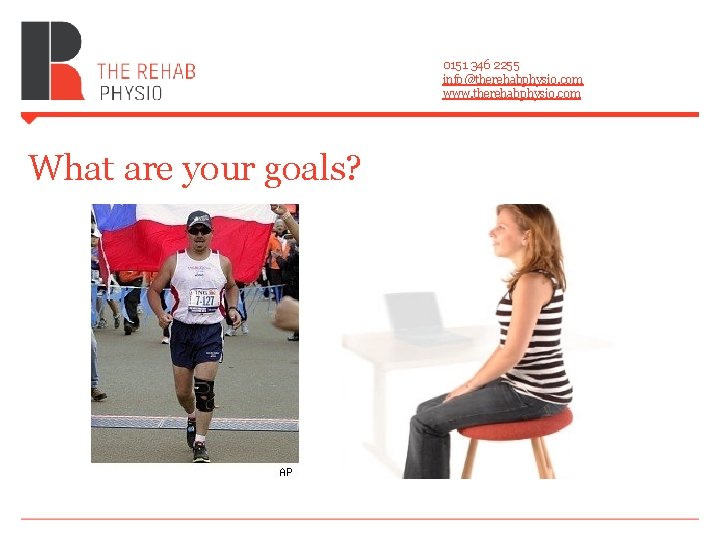 THE REHAB
PHYSIO

0151 346 2255
info@therehabphysio.com
www.therehabphysio.com

What are your goals?

ING
7-127

AP